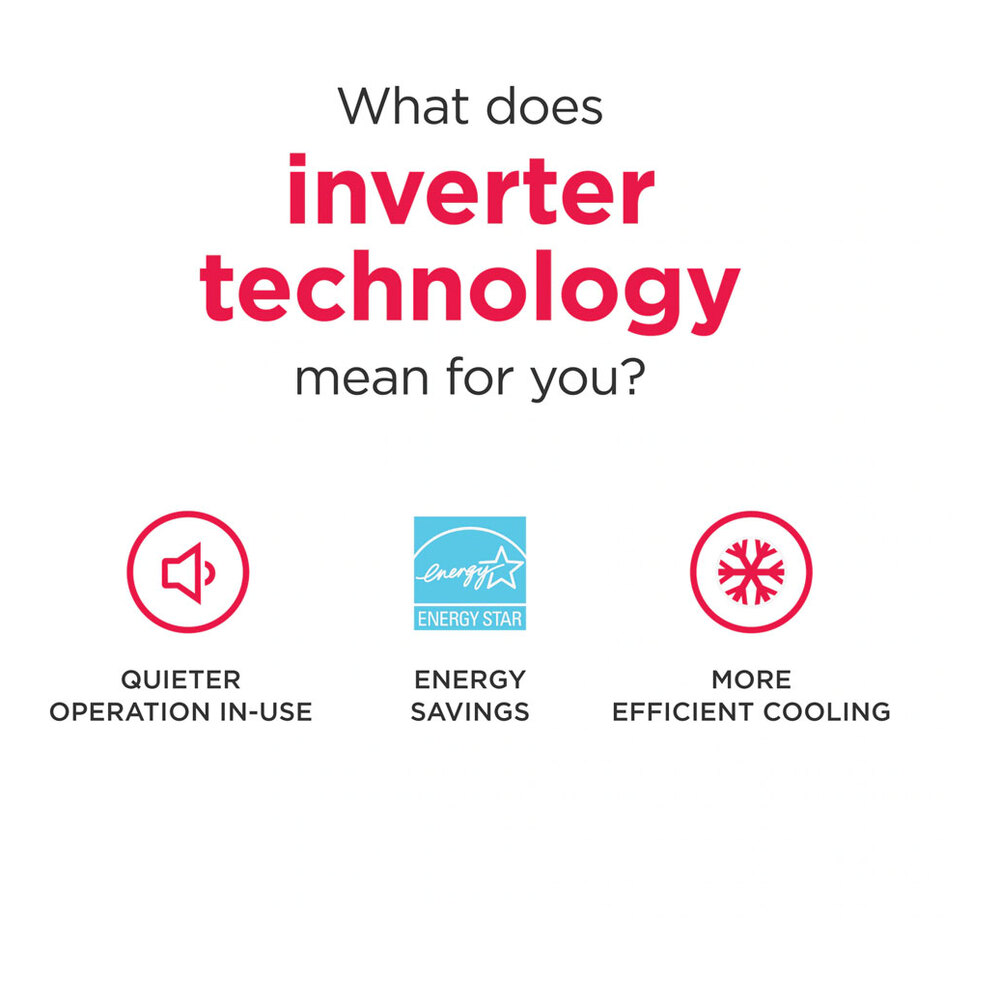 What does
inverter technology
mean for you?

QUIETER OPERATION IN-USE

energy
ENERGY STAR

ENERGY SAVINGS

MORE EFFICIENT COOLING